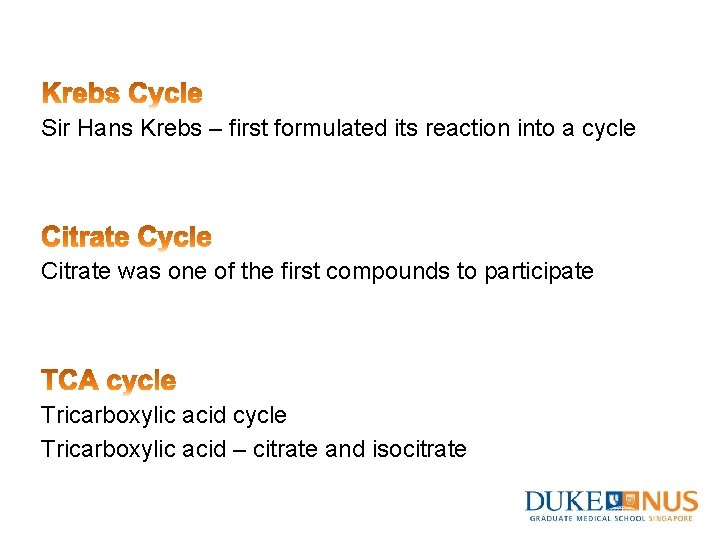 Krebs Cycle
Sir Hans Krebs – first formulated its reaction into a cycle

Citrate Cycle
Citrate was one of the first compounds to participate

TCA cycle
Tricarboxylic acid cycle
Tricarboxylic acid – citrate and isocitrate

DUKE NUS
GRADUATE MEDICAL SCHOOL SINGAPORE